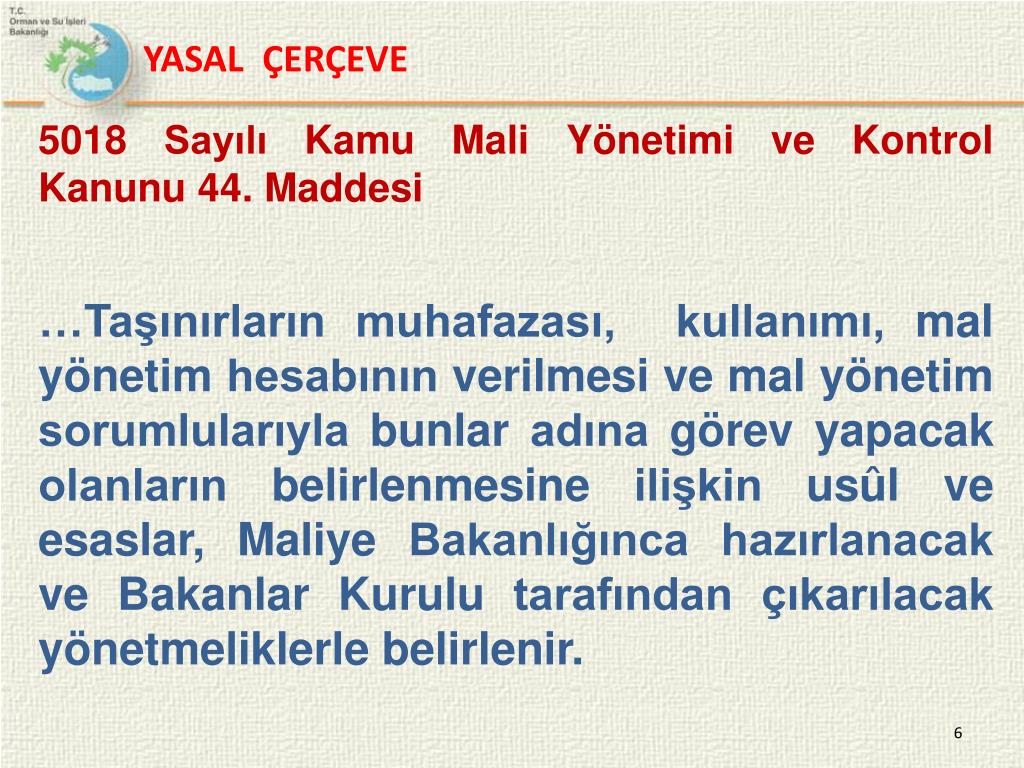 T.C.
Orman ve Su İşleri
Bakanlığı

YASAL ÇERÇEVE

5018 Sayılı Kamu Mali Yönetimi ve Kontrol Kanunu 44. Maddesi

…Taşınırların muhafazası, kullanımı, mal yönetim hesabının verilmesi ve mal yönetim sorumlularıyla bunlar adına görev yapacak olanların belirlenmesine ilişkin usûl ve esaslar, Maliye Bakanlığınca hazırlanacak ve Bakanlar Kurulu tarafından çıkarılacak yönetmeliklerle belirlenir.

6